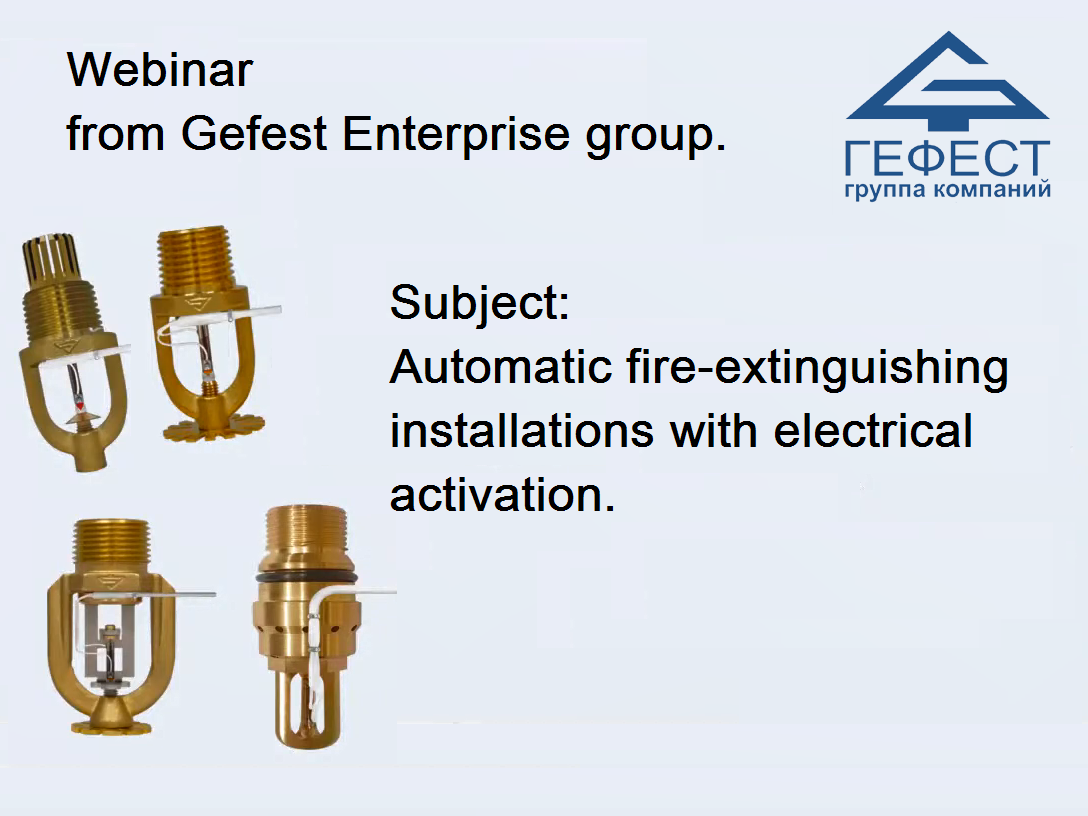 Webinar
from Gefest Enterprise group.

ГЕФЕСТ
группа компаний

Subject:
Automatic fire-extinguishing installations with electrical activation.